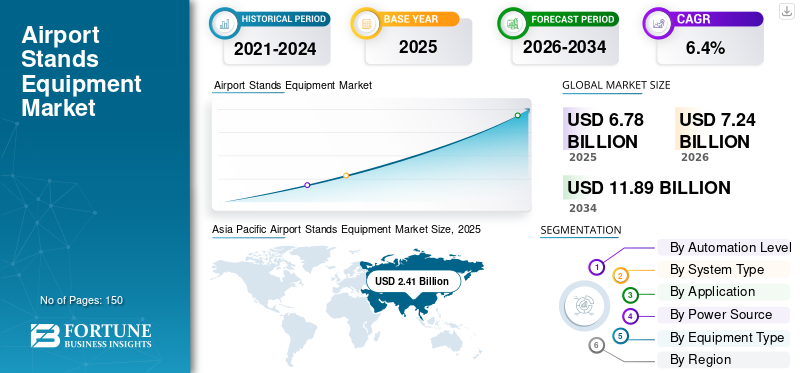 Airport Stands Equipment Market

No of Pages: 150

FORTUNE BUSINESS INSIGHTS

HISTORICAL PERIOD
2021-2024

BASE YEAR
2025

FORECAST PERIOD
2026-2034

CAGR
6.4%

Airport Stands Equipment Market

GLOBAL MARKET SIZE

USD 6.78 BILLION
2025

USD 7.24 BILLION
2026

USD 11.89 BILLION
2034

Asia Pacific Airport Stands Equipment Market Size, 2025

USD 2.41 Billion

SEGMENTATION

1 By Automation Level
2 By System Type
3 By Application
4 By Power Source
5 By Equipment Type
6 By Region